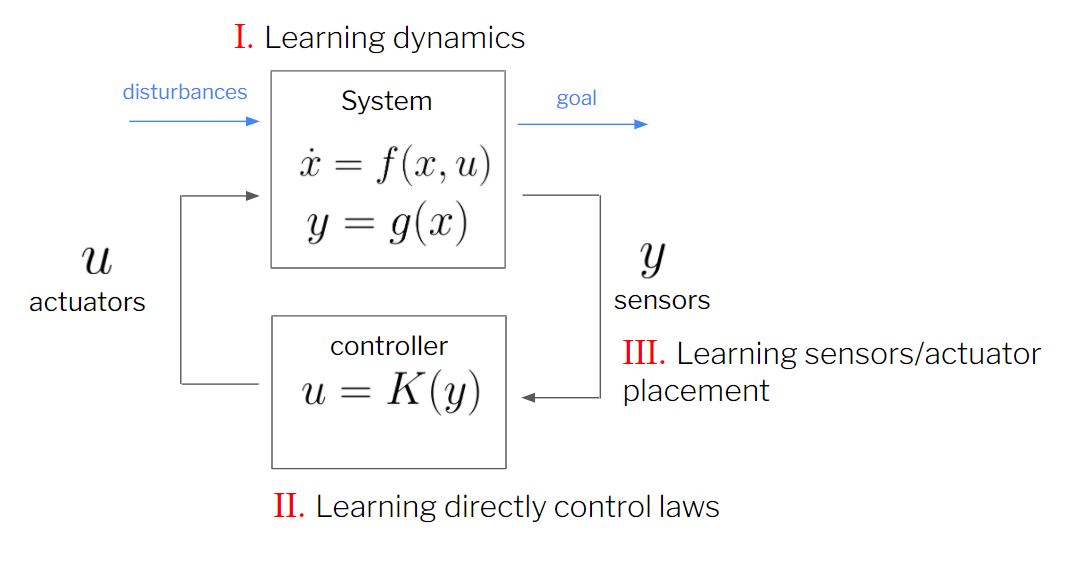 I. Learning dynamics

disturbances

System

$\dot{x} = f(x, u)$

$y = g(x)$

goal

$u$

actuators

$y$

sensors

controller

$u = K(y)$

III. Learning sensors/actuator placement

II. Learning directly control laws